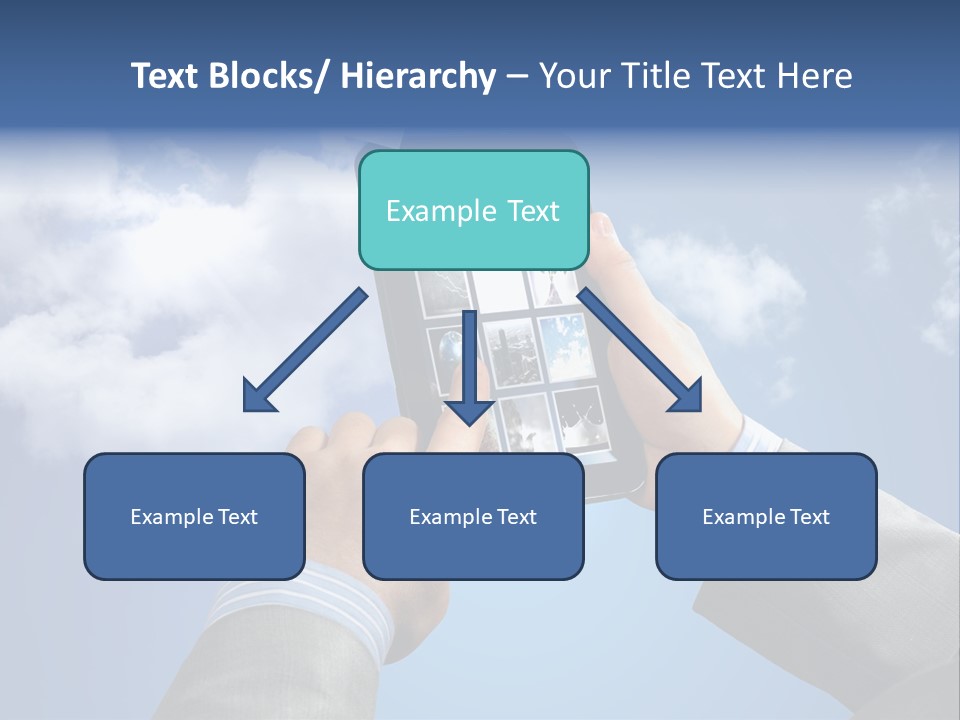 Text Blocks/ Hierarchy – Your Title Text Here

Example Text

Example Text

Example Text

Example Text